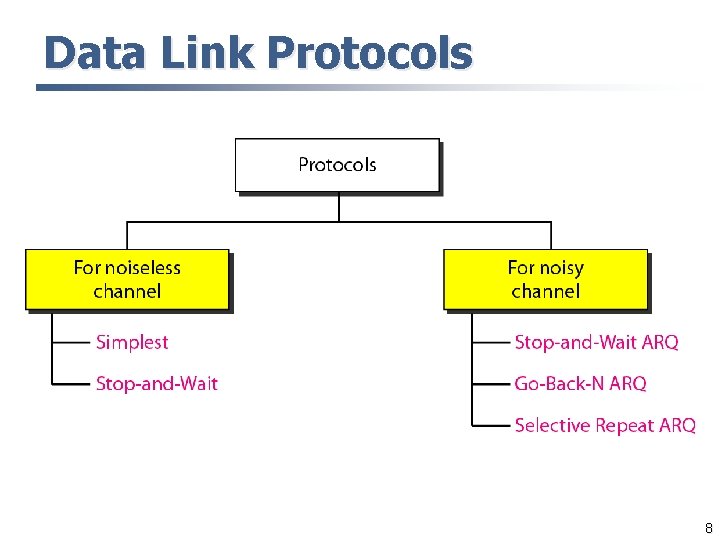 Data Link Protocols

Protocols

For noiseless channel

Simplest

Stop-and-Wait

For noisy channel

Stop-and-Wait ARQ

Go-Back-N ARQ

Selective Repeat ARQ

8